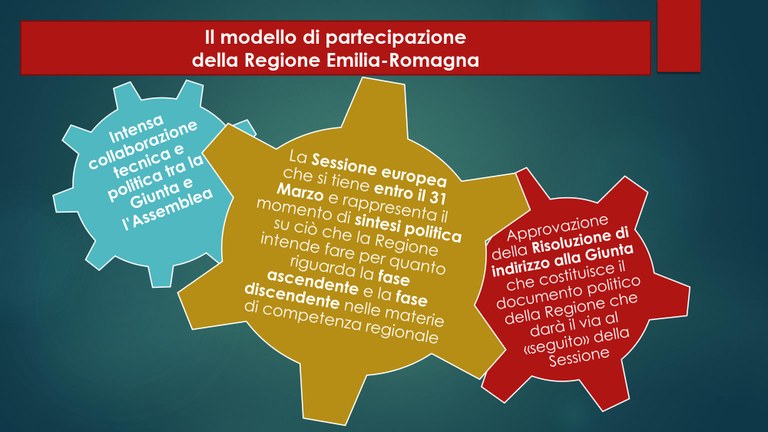 Il modello di partecipazione della Regione Emilia-Romagna

Intensa collaborazione tecnica e politica tra la Giunta e l'Assemblea

La Sessione europea che si tiene entro il 31 Marzo e rappresenta il momento di sintesi politica su ciò che la Regione intende fare per quanto riguarda la fase ascendente e la fase discendente nelle materie di competenza regionale

Approvazione della Risoluzione di indirizzo alla Giunta che costituisce il documento politico della Regione che darà il via al «seguito» della Sessione